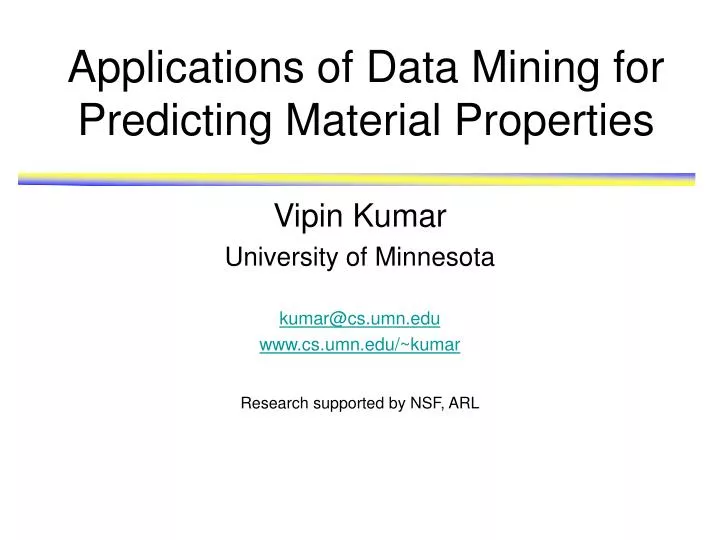 Applications of Data Mining for Predicting Material Properties

Vipin Kumar
University of Minnesota

kumar@cs.umn.edu
www.cs.umn.edu/~kumar

Research supported by NSF, ARL